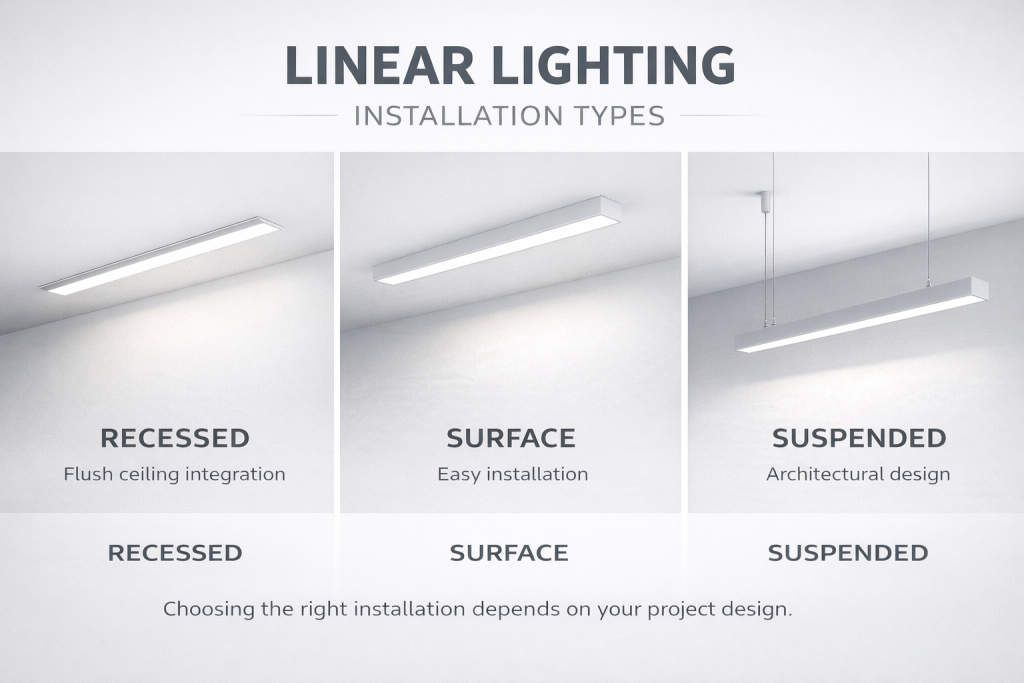 LINEAR LIGHTING

INSTALLATION TYPES

RECESSED

Flush ceiling integration

SURFACE

Easy installation

SUSPENDED

Architectural design

RECESSED

SURFACE

SUSPENDED

Choosing the right installation depends on your project design.